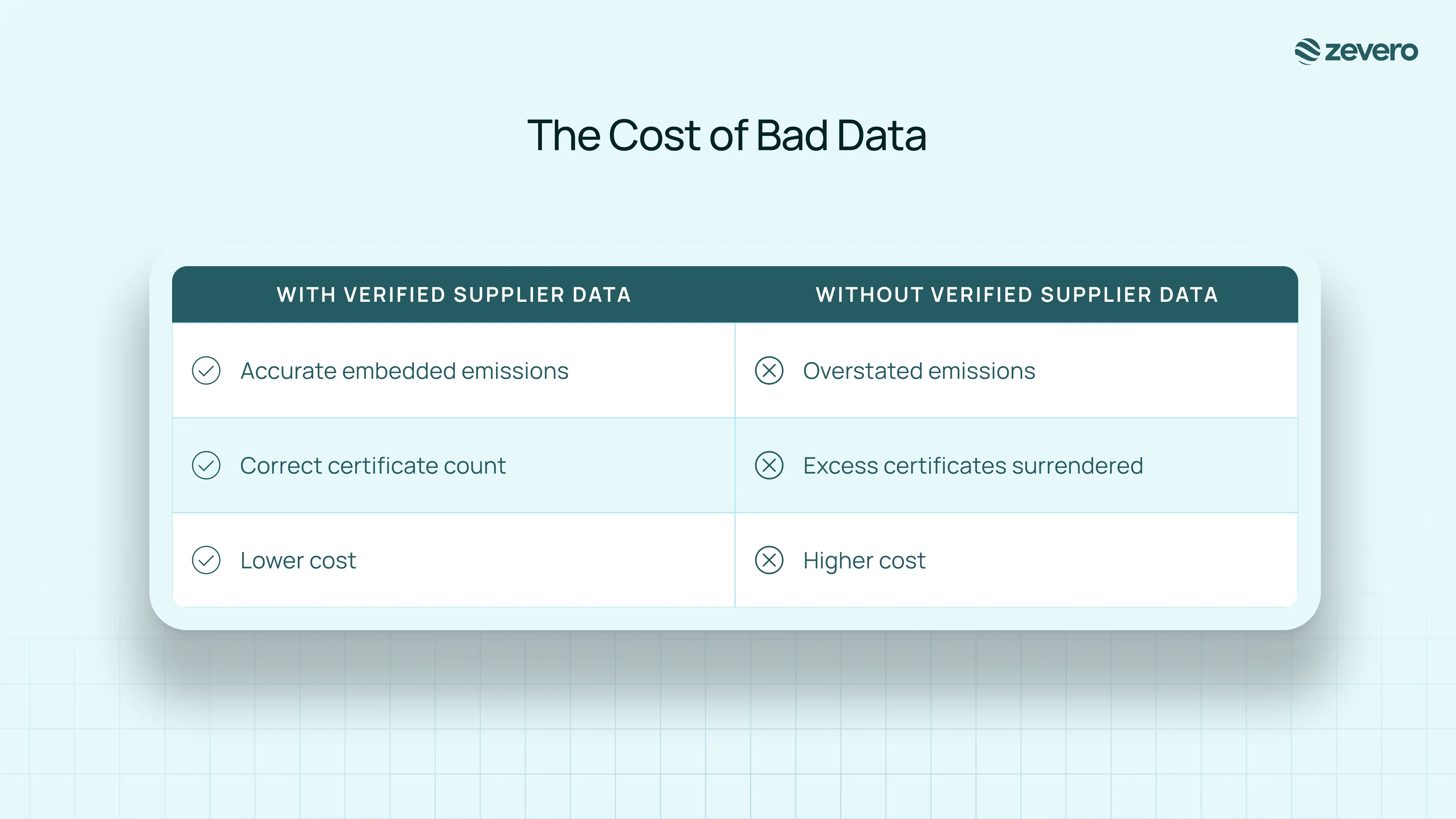 zevero

The Cost of Bad Data

| WITH VERIFIED SUPPLIER DATA | WITHOUT VERIFIED SUPPLIER DATA |
|---|---|
| Accurate embedded emissions | Overstated emissions |
| Correct certificate count | Excess certificates surrendered |
| Lower cost | Higher cost |